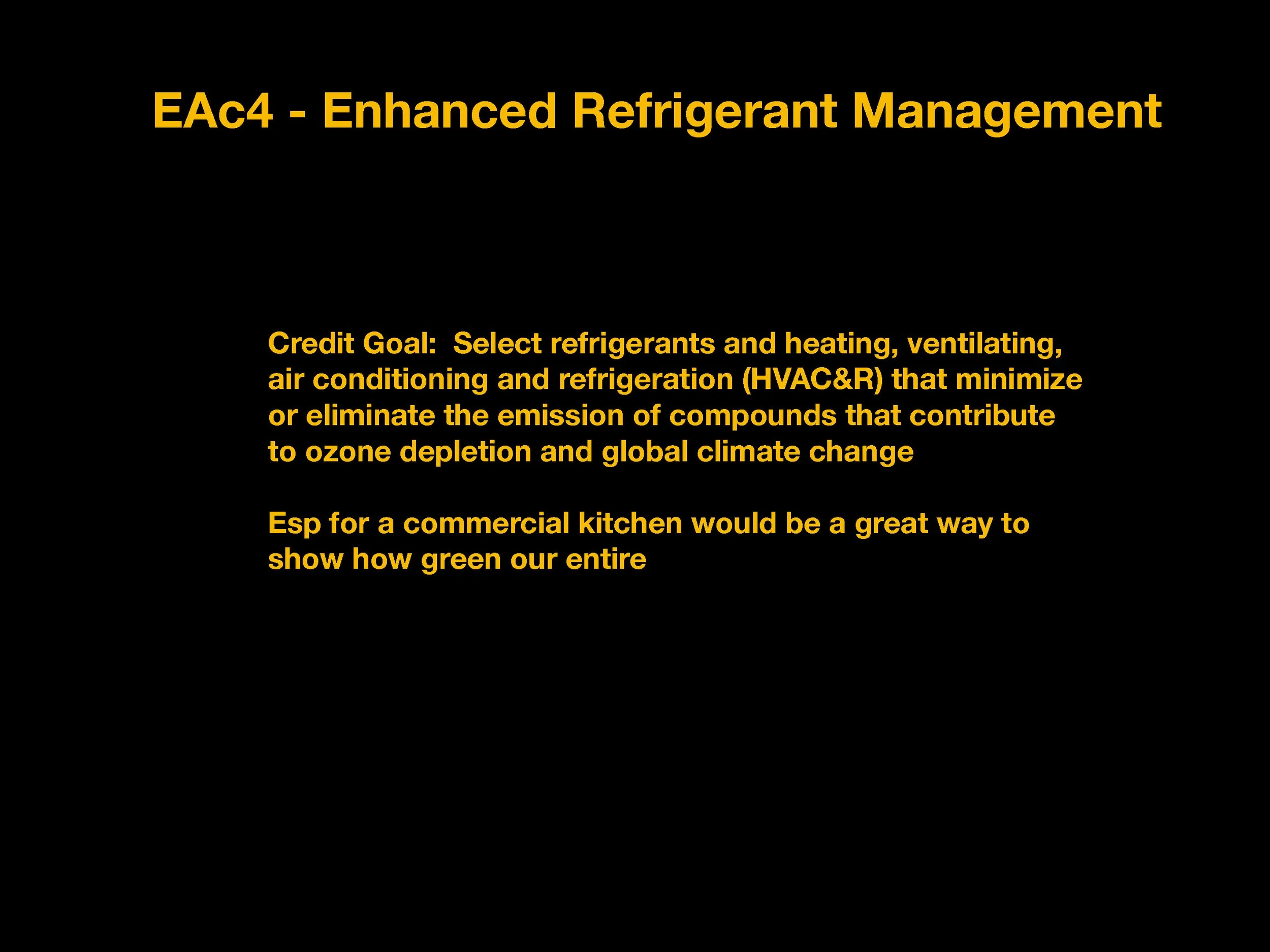 EAc4 - Enhanced Refrigerant Management

Credit Goal: Select refrigerants and heating, ventilating, air conditioning and refrigeration (HVAC&R) that minimize or eliminate the emission of compounds that contribute to ozone depletion and global climate change

Esp for a commercial kitchen would be a great way to show how green our entire